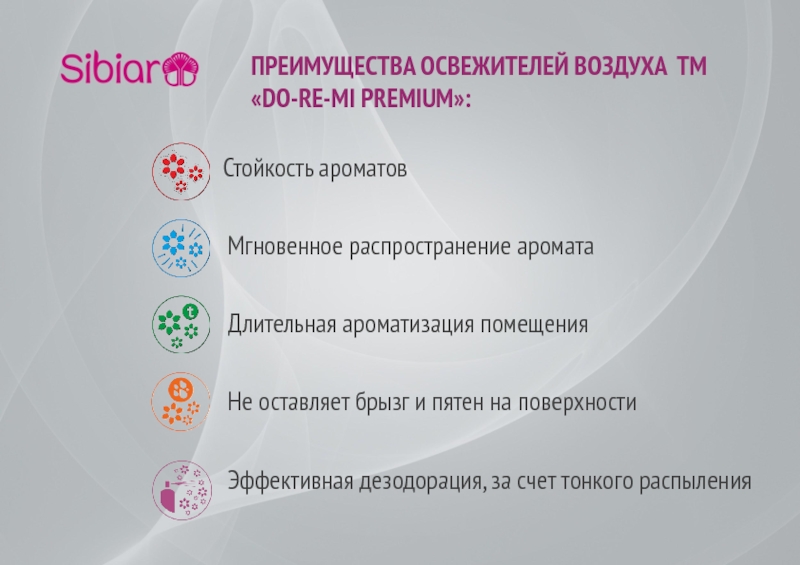 Sibiar

ПРЕИМУЩЕСТВА ОСВЕЖИТЕЛЕЙ ВОЗДУХА ТМ «DO-RE-MI PREMIUM»:

Стойкость ароматов

Мгновенное распространение аромата

Длительная ароматизация помещения

Не оставляет брызг и пятен на поверхности

Эффективная дезодорация, за счет тонкого распыления